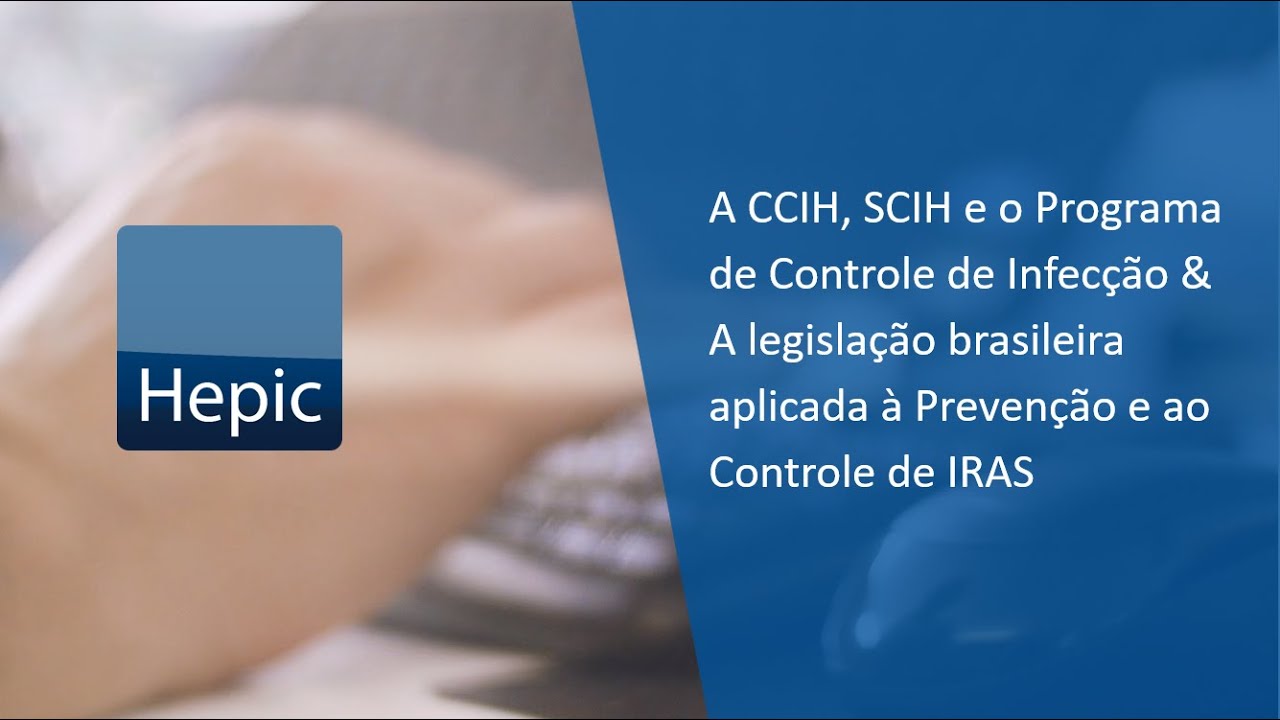 Hepic

A CCIH, SCIH e o Programa de Controle de Infecção & A legislação brasileira aplicada à Prevenção e ao Controle de IRAS